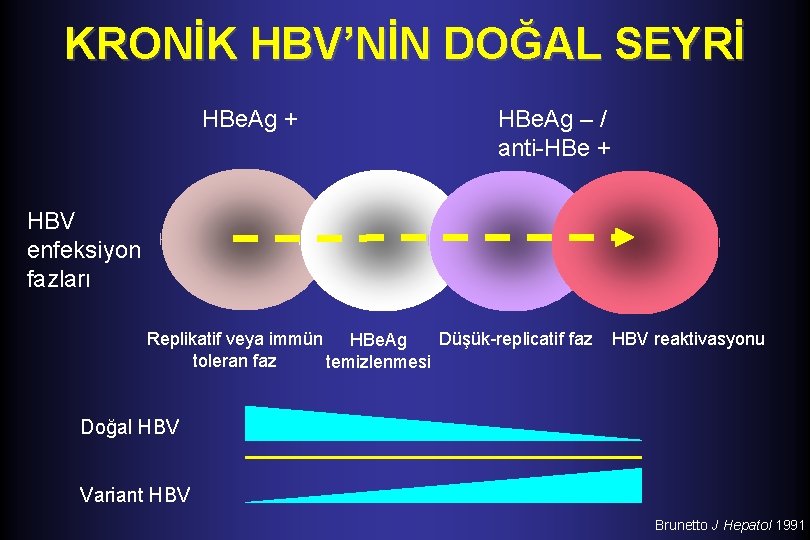 KRONİK HBV'NİN DOĞAL SEYRİ

HBeAg +

HBeAg – / anti-HBe +

HBV enfeksiyon fazları

Replikatif veya immün toleran faz

HBeAg temizlenmesi

Düşük-replicatif faz

HBV reaktivasyonu

Doğal HBV

Variant HBV

Brunetto J Hepatol 1991